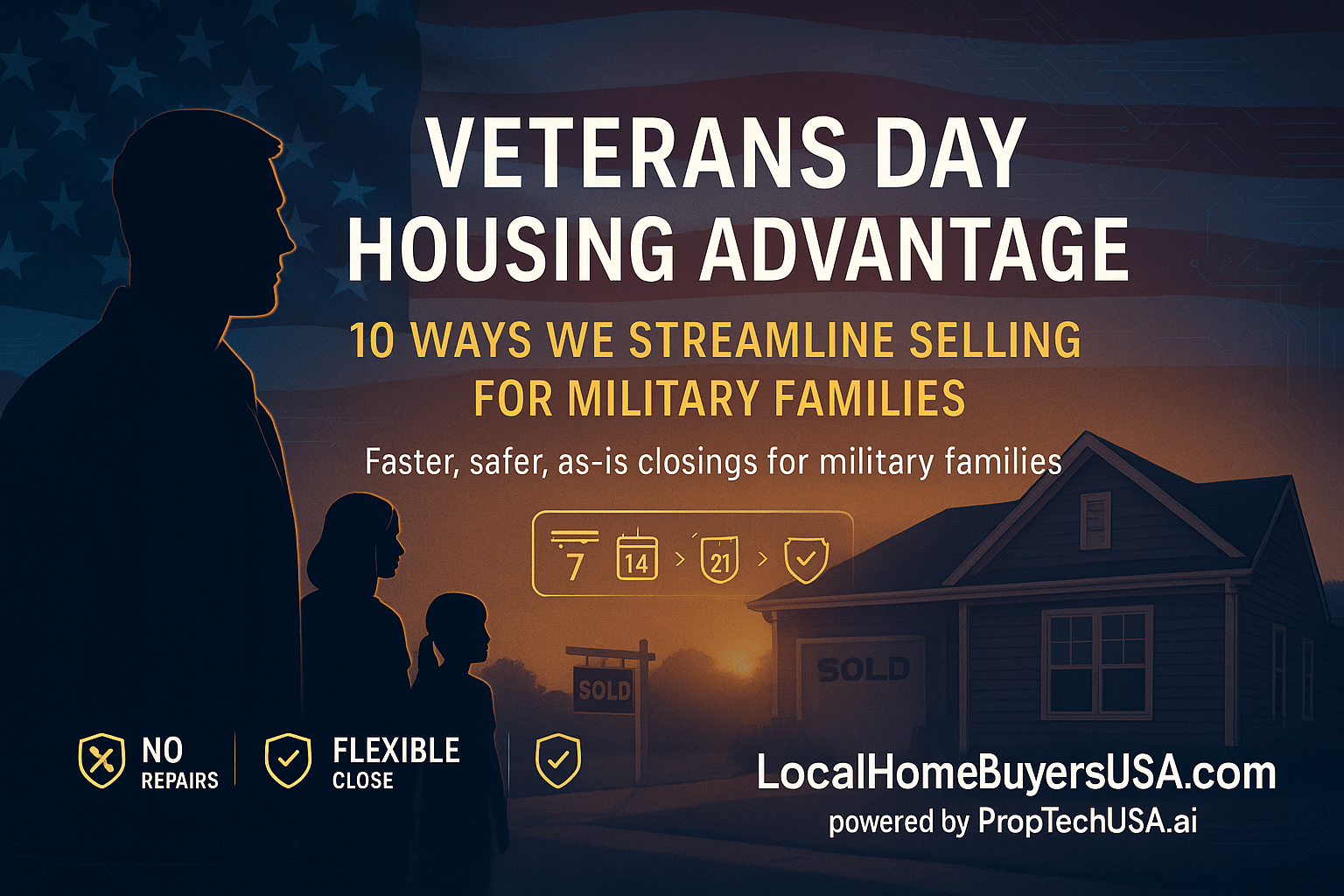 VETERANS DAY HOUSING ADVANTAGE

10 WAYS WE STREAMLINE SELLING FOR MILITARY FAMILIES

Faster, safer, as-is closings for military families

7 14 > 21 >

SOLD

SOLD

NO REPAIRS

FLEXIBLE CLOSE

LocalHomeBuyersUSA.com
powered by PropTechUSA.ai